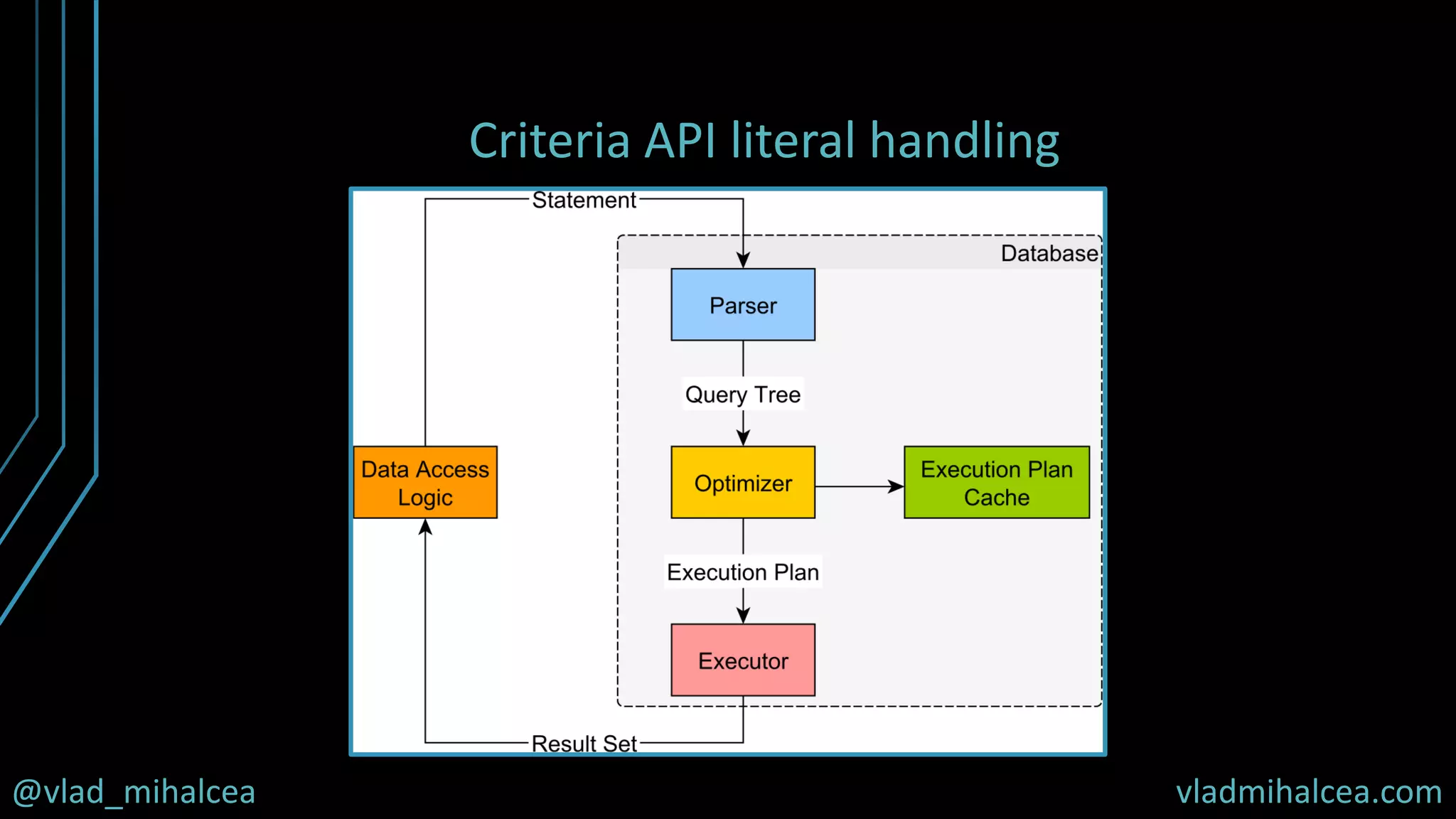 Criteria API literal handling

Statement

Database

Parser

Query Tree

Data Access Logic

Optimizer

Execution Plan Cache

Execution Plan

Executor

Result Set

@vlad_mihalcea

vladmihalcea.com